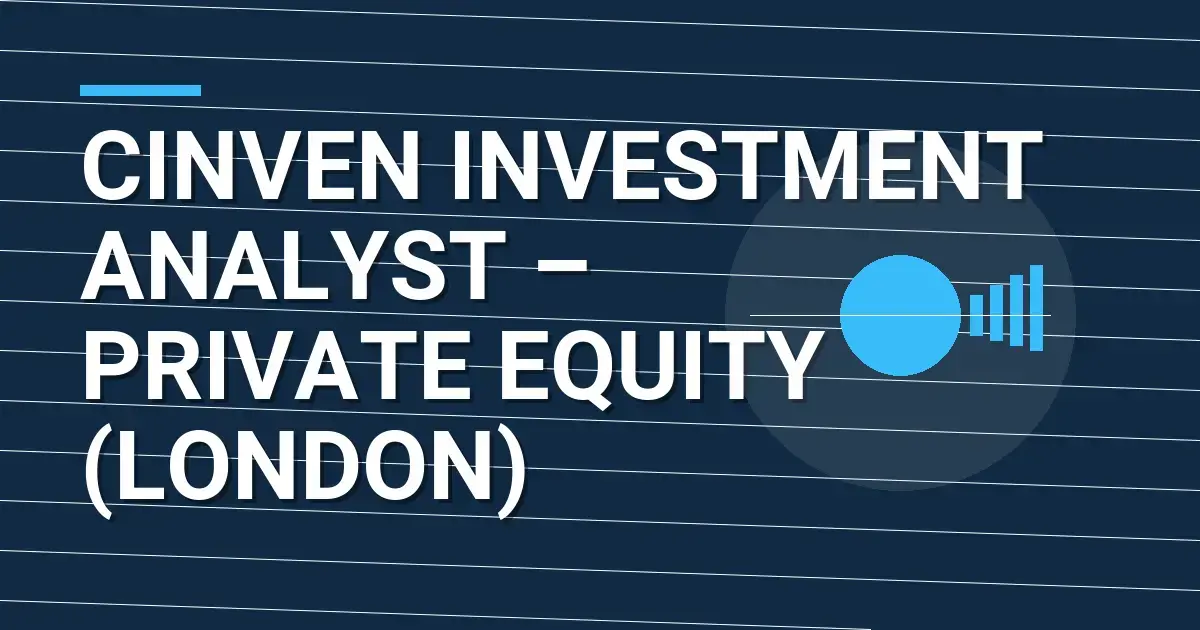 CINVEN INVESTMENT ANALYST – PRIVATE EQUITY (LONDON)